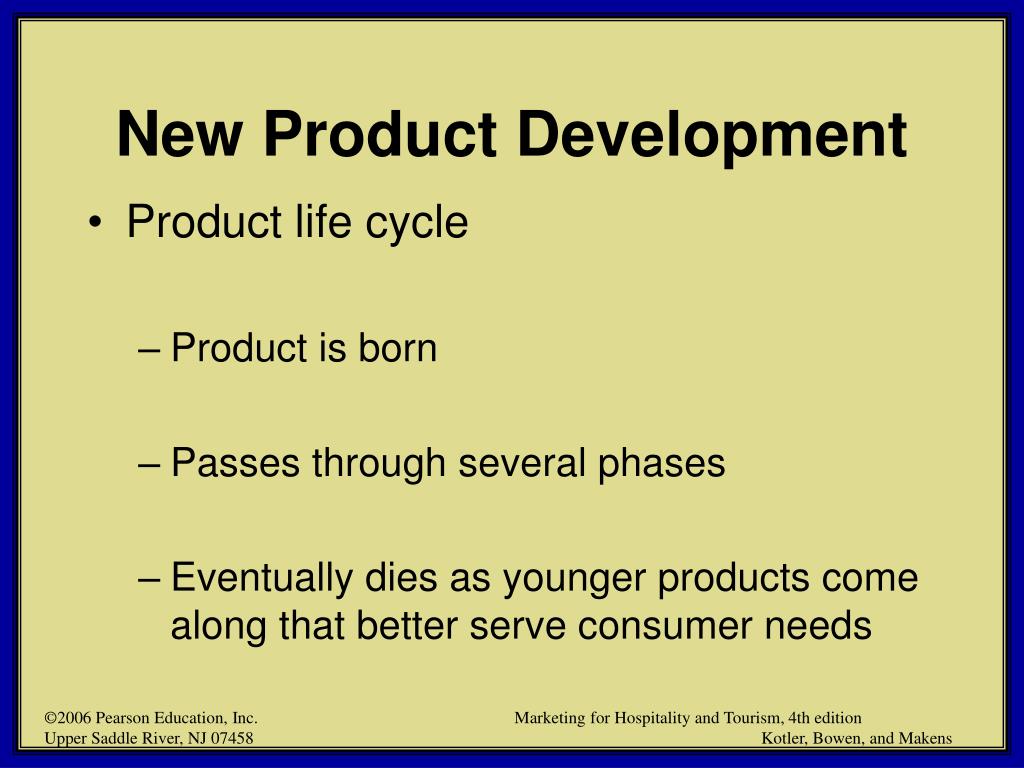 New Product Development

• Product life cycle

– Product is born

– Passes through several phases

– Eventually dies as younger products come along that better serve consumer needs

©2006 Pearson Education, Inc.
Upper Saddle River, NJ 07458

Marketing for Hospitality and Tourism, 4th edition
Kotler, Bowen, and Makens